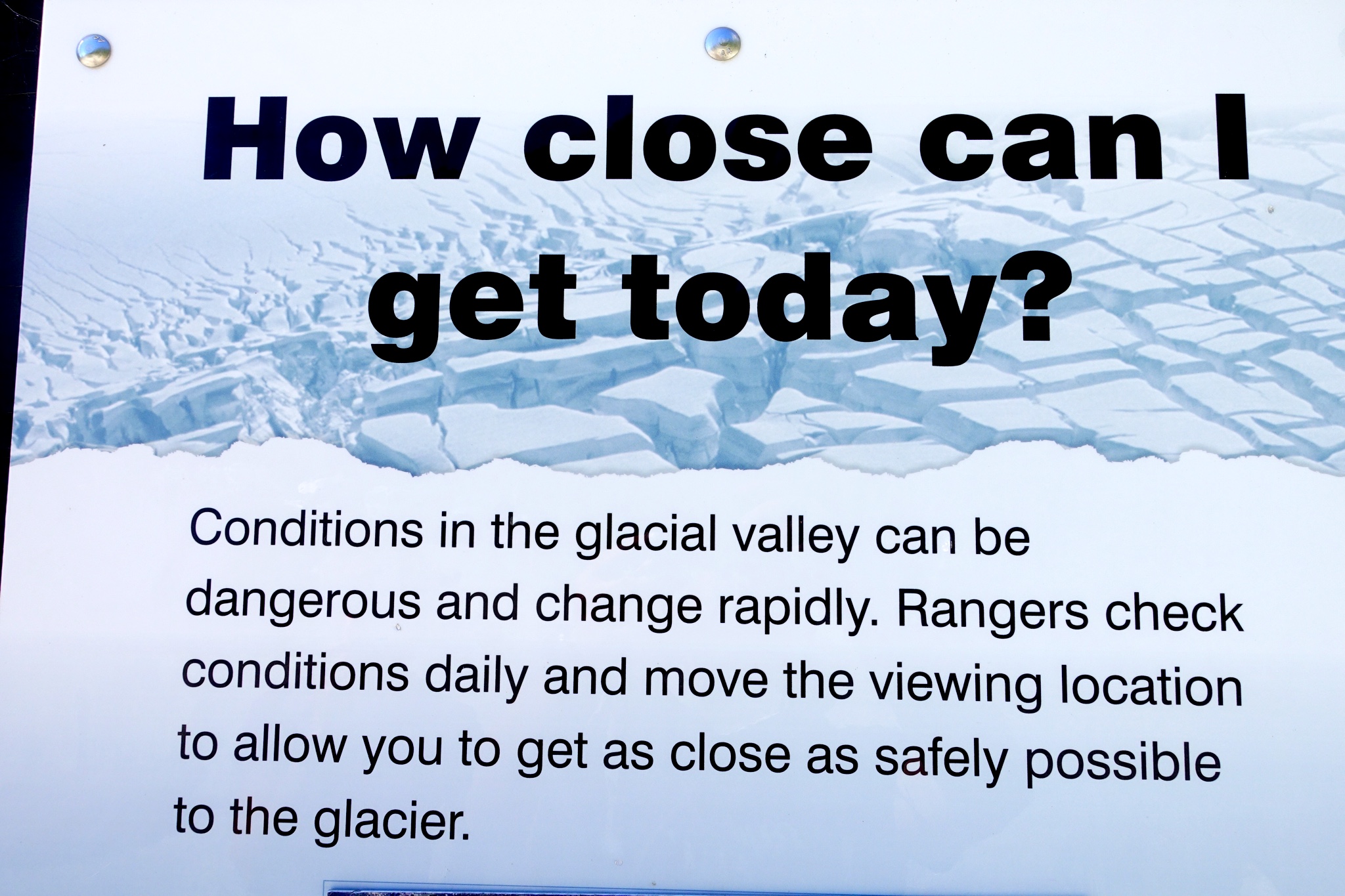 How close can I get today?

Conditions in the glacial valley can be dangerous and change rapidly. Rangers check conditions daily and move the viewing location to allow you to get as close as safely possible to the glacier.